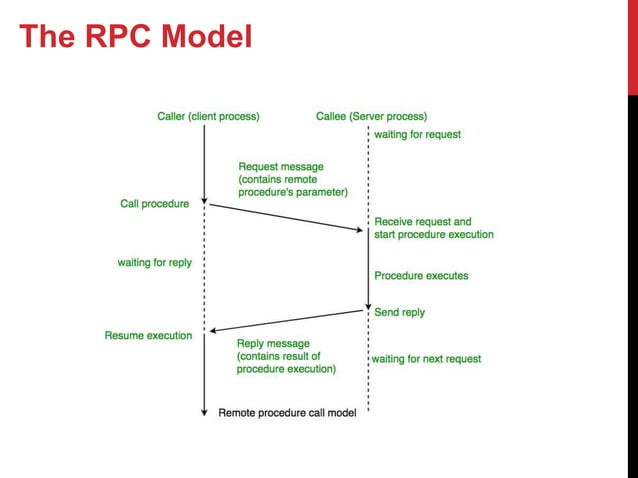 The RPC Model

Caller (client process)

Callee (Server process)

waiting for request

Request message (contains remote procedure's parameter)

Call procedure

Receive request and start procedure execution

waiting for reply

Procedure executes

Send reply

Resume execution

Reply message (contains result of procedure execution)

waiting for next request

Remote procedure call model